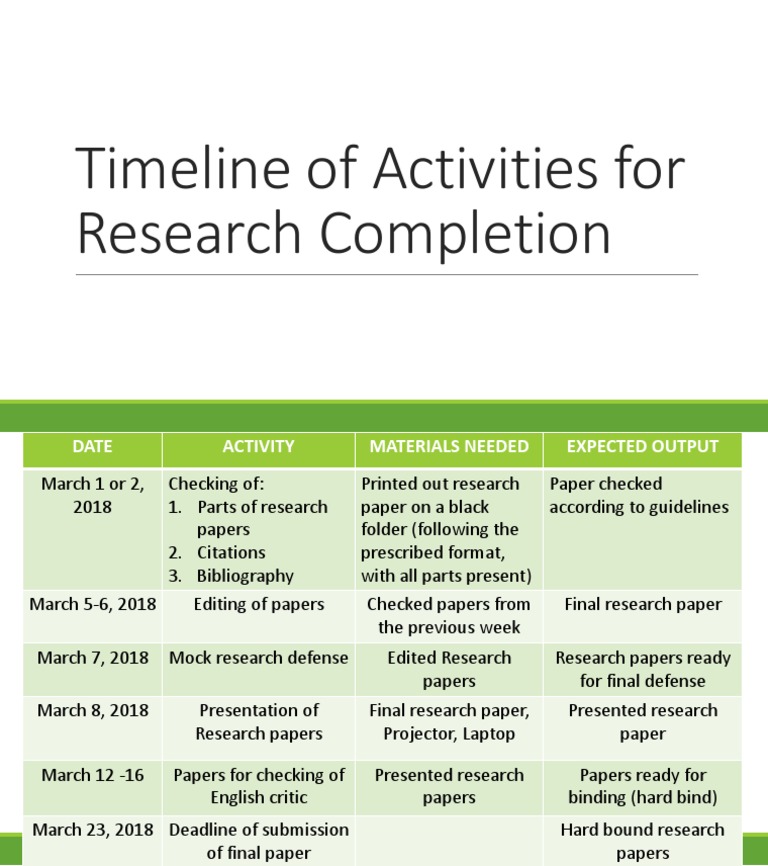 Timeline of Activities for Research Completion

| DATE | ACTIVITY | MATERIALS NEEDED | EXPECTED OUTPUT |
|---|---|---|---|
| March 1 or 2, 2018 | Checking of: 1. Parts of research papers 2. Citations 3. Bibliography | Printed out research paper on a black folder (following the prescribed format, with all parts present) | Paper checked according to guidelines |
| March 5-6, 2018 | Editing of papers | Checked papers from the previous week | Final research paper |
| March 7, 2018 | Mock research defense | Edited Research papers | Research papers ready for final defense |
| March 8, 2018 | Presentation of Research papers | Final research paper, Projector, Laptop | Presented research paper |
| March 12 -16 | Papers for checking of English critic | Presented research papers | Papers ready for binding (hard bind) |
| March 23, 2018 | Deadline of submission of final paper | | Hard bound research papers |